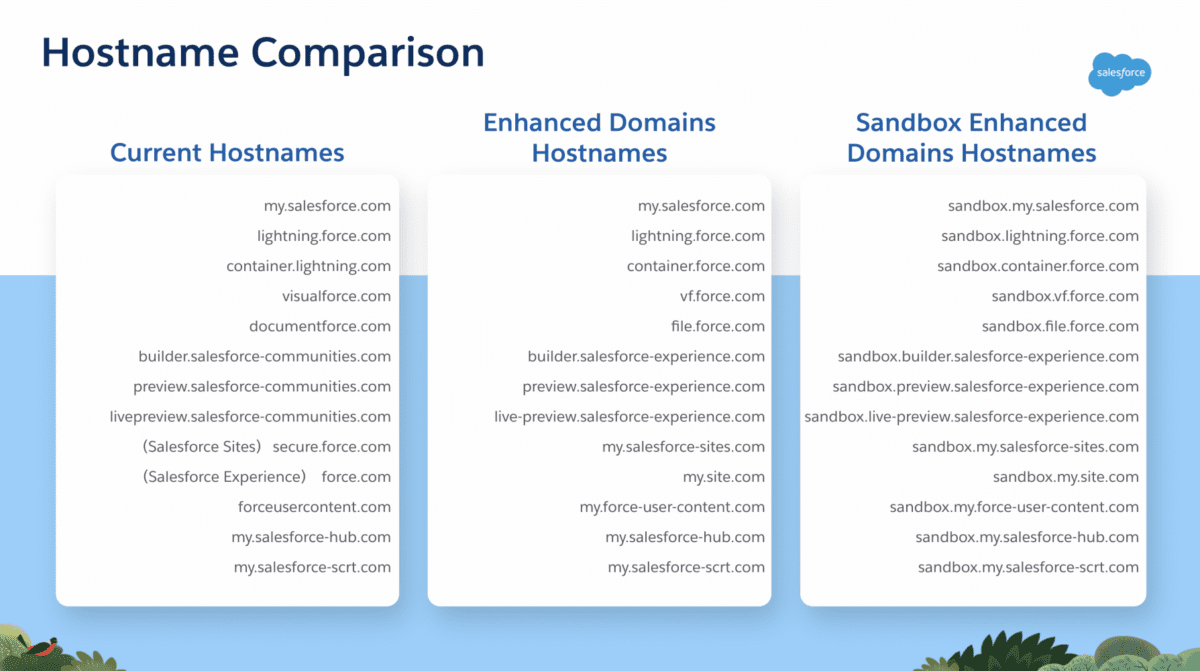 Hostname Comparison

salesforce

Current Hostnames

my.salesforce.com
lightning.force.com
container.lightning.com
visualforce.com
documentforce.com
builder.salesforce-communities.com
preview.salesforce-communities.com
livepreview.salesforce-communities.com
(Salesforce Sites) secure.force.com
(Salesforce Experience) force.com
forceusercontent.com
my.salesforce-hub.com
my.salesforce-scrt.com

Enhanced Domains Hostnames

my.salesforce.com
lightning.force.com
container.force.com
vf.force.com
file.force.com
builder.salesforce-experience.com
preview.salesforce-experience.com
live-preview.salesforce-experience.com
my.salesforce-sites.com
my.site.com
my.force-user-content.com
my.salesforce-hub.com
my.salesforce-scrt.com

Sandbox Enhanced Domains Hostnames

sandbox.my.salesforce.com
sandbox.lightning.force.com
sandbox.container.force.com
sandbox.vf.force.com
sandbox.file.force.com
sandbox.builder.salesforce-experience.com
sandbox.preview.salesforce-experience.com
sandbox.live-preview.salesforce-experience.com
sandbox.my.salesforce-sites.com
sandbox.my.site.com
sandbox.my.force-user-content.com
sandbox.my.salesforce-hub.com
sandbox.my.salesforce-scrt.com